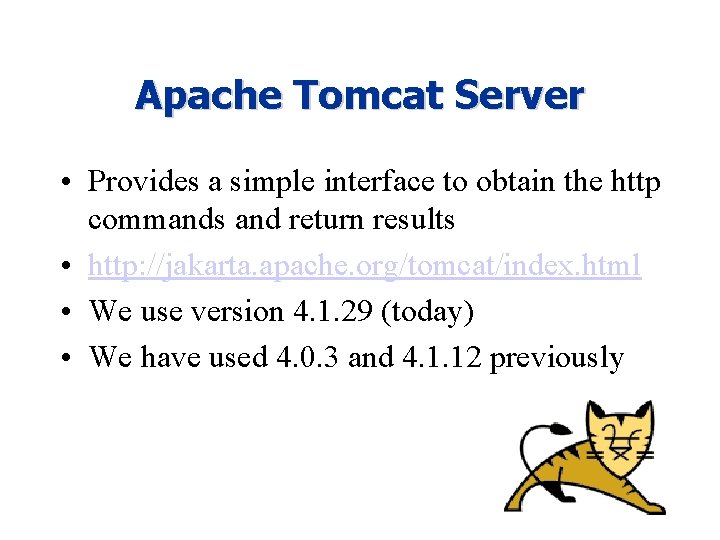 Apache Tomcat Server

• Provides a simple interface to obtain the http commands and return results
• http://jakarta.apache.org/tomcat/index.html
• We use version 4.1.29 (today)
• We have used 4.0.3 and 4.1.12 previously